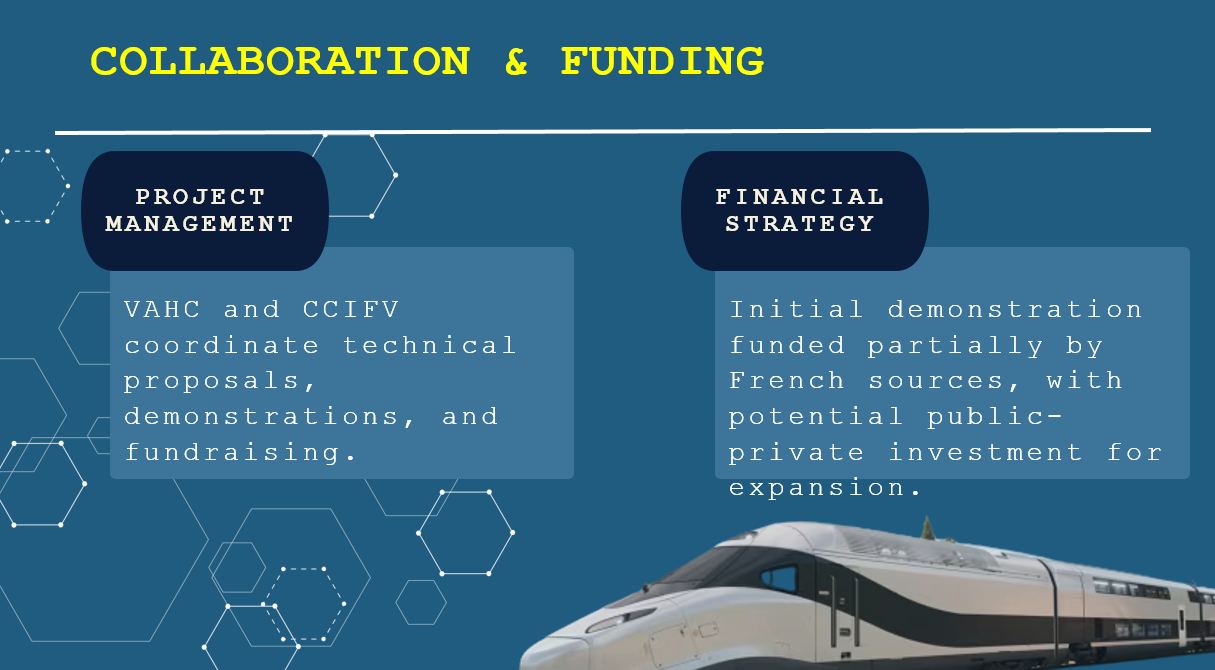 COLLABORATION & FUNDING

PROJECT MANAGEMENT

VAHC and CCIFV coordinate technical proposals, demonstrations, and fundraising.

FINANCIAL STRATEGY

Initial demonstration funded partially by French sources, with potential public-private investment for expansion.